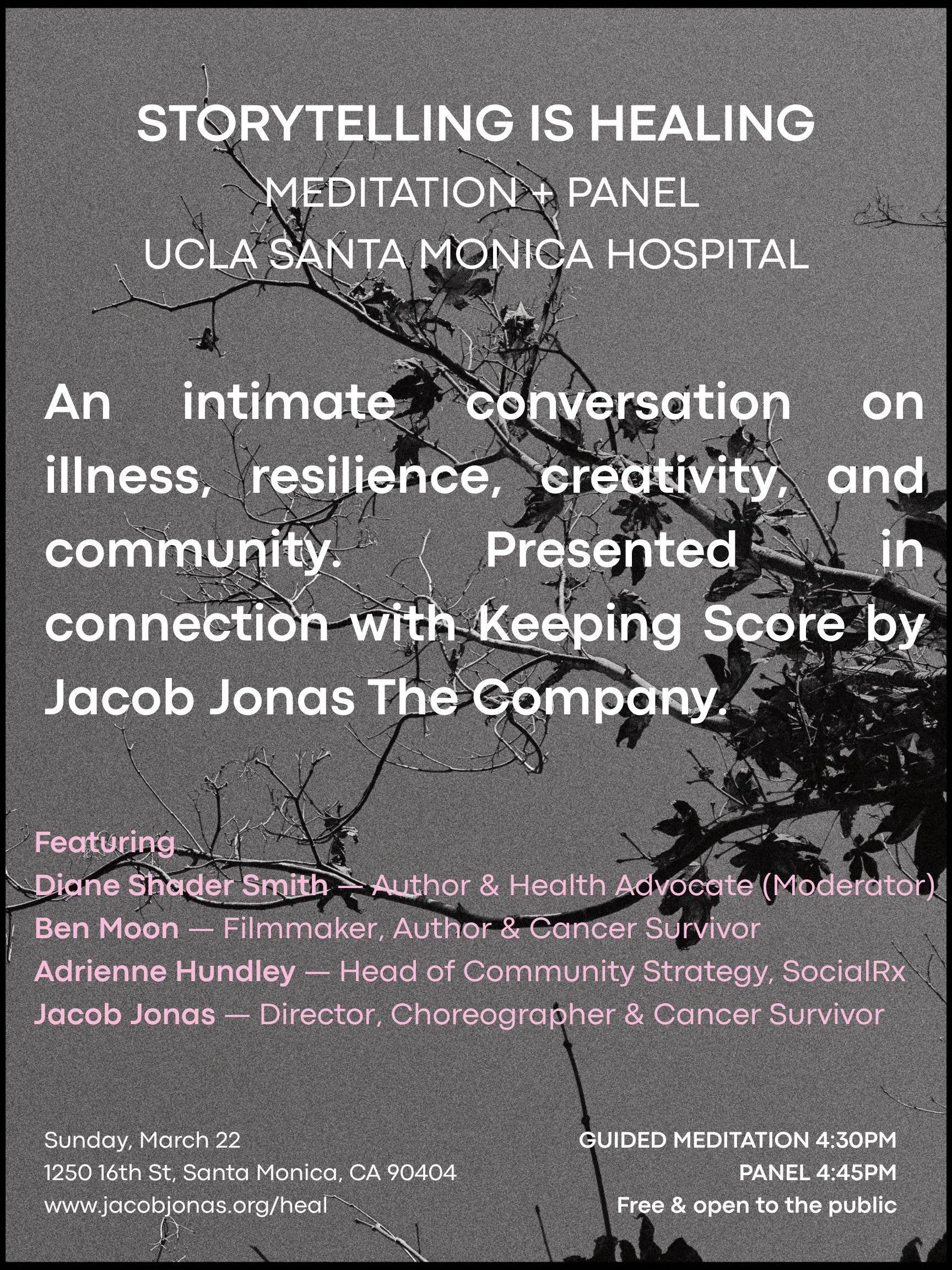 STORYTELLING IS HEALING
MEDITATION + PANEL
UCLA SANTA MONICA HOSPITAL

An intimate conversation on illness, resilience, creativity, and community. Presented in connection with Keeping Score by Jacob Jonas The Company.

Featuring
Diane Shader Smith — Author & Health Advocate (Moderator)
Ben Moon — Filmmaker, Author & Cancer Survivor
Adrienne Hundley — Head of Community Strategy, SocialRx
Jacob Jonas — Director, Choreographer & Cancer Survivor

Sunday, March 22
1250 16th St, Santa Monica, CA 90404
www.jacobjonas.org/heal

GUIDED MEDITATION 4:30PM
PANEL 4:45PM
Free & open to the public